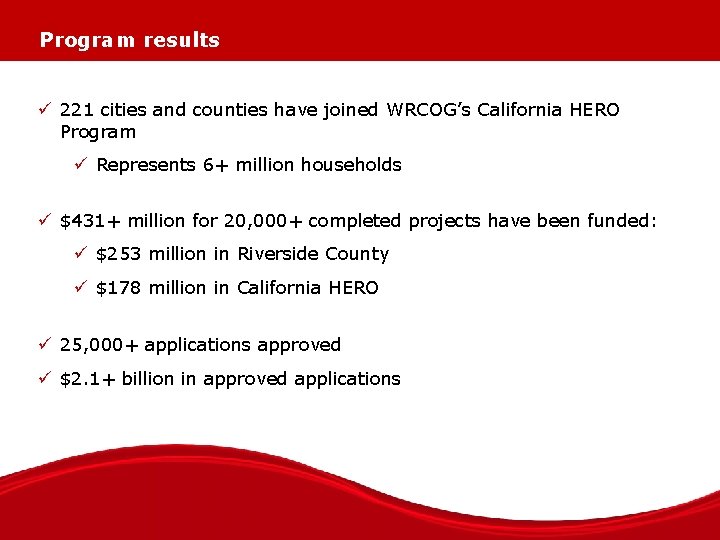 Program results

✓ 221 cities and counties have joined WRCOG's California HERO Program

✓ Represents 6+ million households

✓ \$431+ million for 20,000+ completed projects have been funded:

✓ \$253 million in Riverside County

✓ \$178 million in California HERO

✓ 25,000+ applications approved

✓ \$2.1+ billion in approved applications